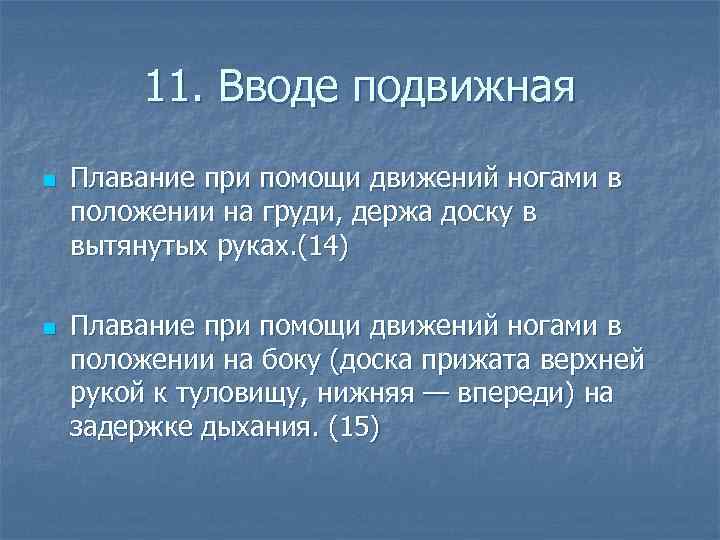 11. Вводе подвижная

Плавание при помощи движений ногами в положении на груди, держа доску в вытянутых руках.(14)

Плавание при помощи движений ногами в положении на боку (доска прижата верхней рукой к туловищу, нижняя — впереди) на задержке дыхания. (15)